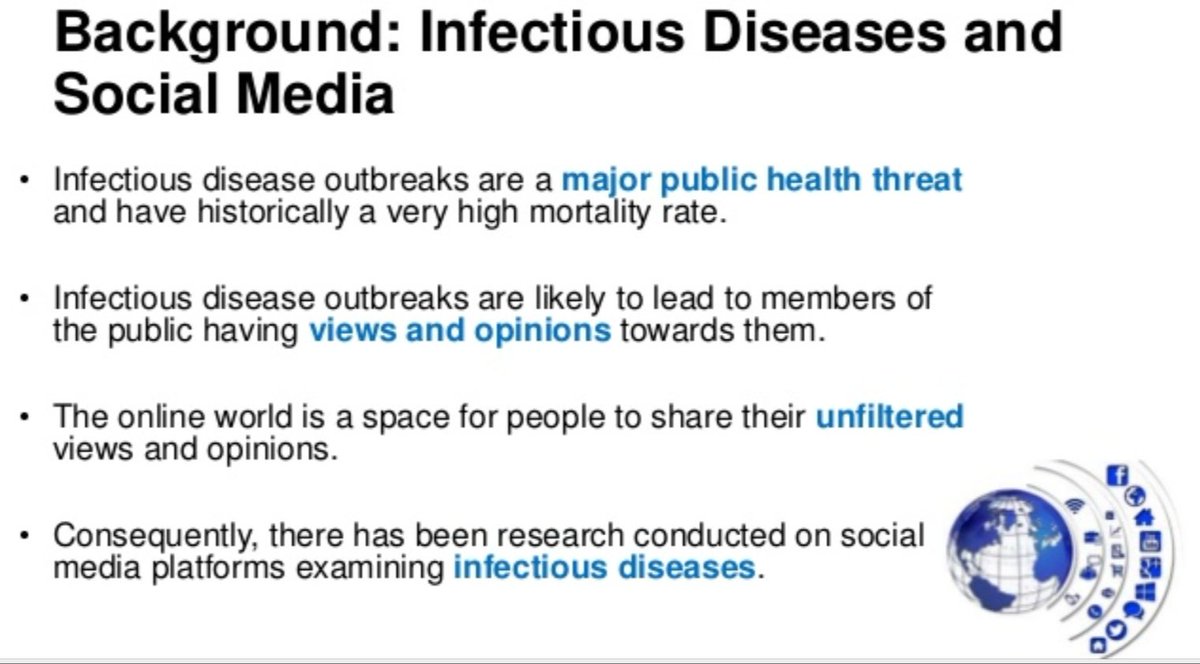 Background: Infectious Diseases and Social Media

• Infectious disease outbreaks are a major public health threat and have historically a very high mortality rate.

• Infectious disease outbreaks are likely to lead to members of the public having views and opinions towards them.

• The online world is a space for people to share their unfiltered views and opinions.

• Consequently, there has been research conducted on social media platforms examining infectious diseases.